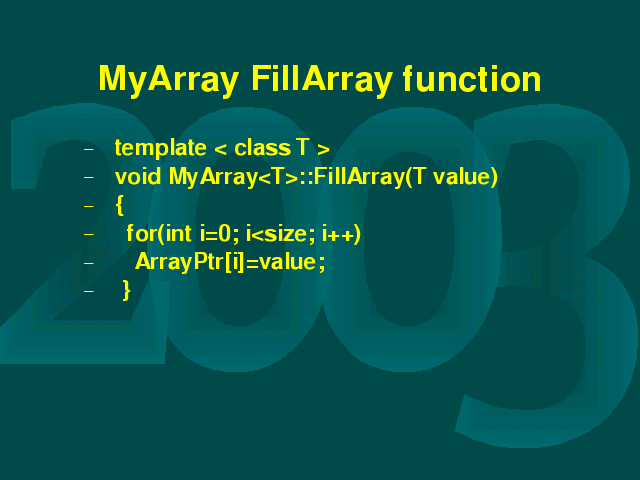 MyArray FillArray function

– template < class T >
– void MyArray<T>::FillArray(T value)
– {
– for(int i=0; i<size; i++)
– ArrayPtr[i]=value;
– }

2003